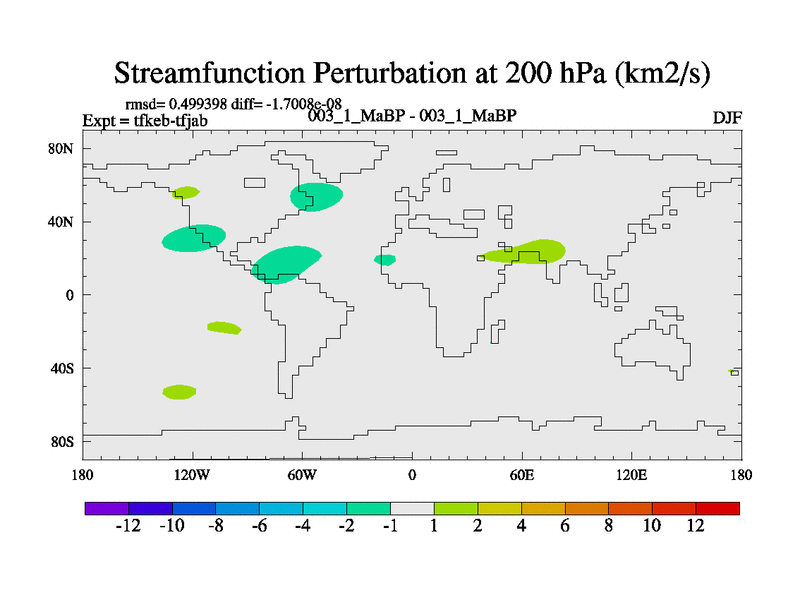 Streamfunction Perturbation at 200 hPa (km2/s)

rmsd= 0.499398 diff= -1.7008e-08
Expt = tfkeb-tfjab
003_1_MaBP - 003_1_MaBP
DJF

80N
40N
0
40S
80S

180
120W
60W
0
60E
120E
180

-12 -10 -8 -6 -4 -2 -1 1 2 4 6 8 10 12